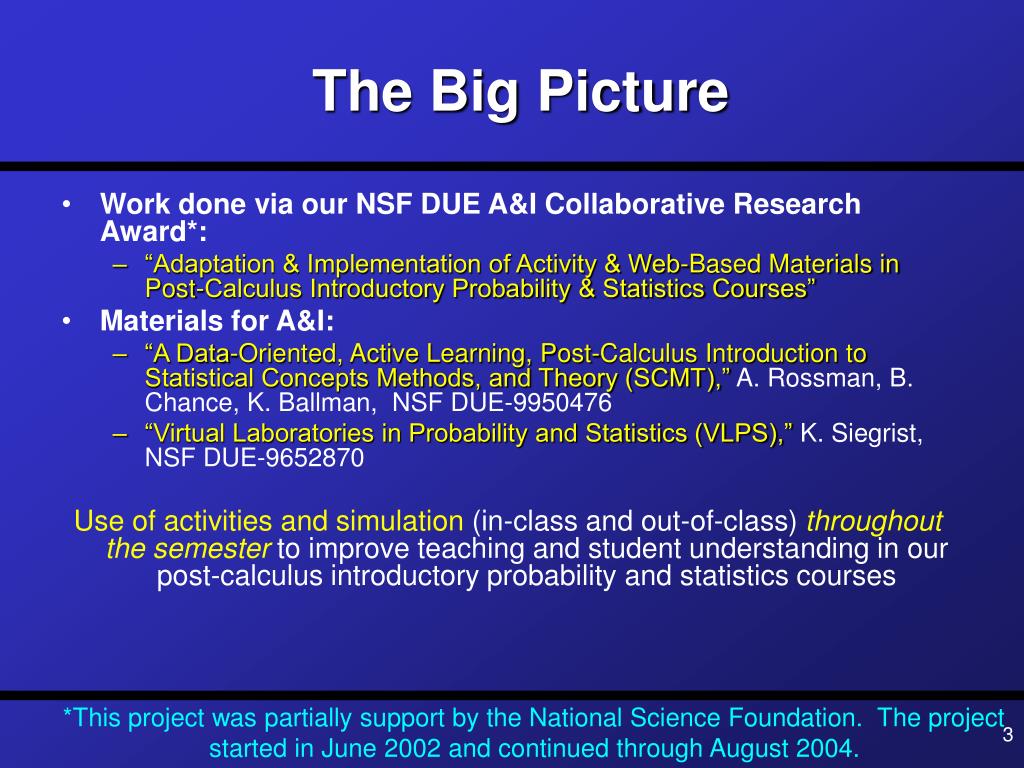 The Big Picture

• Work done via our NSF DUE A&I Collaborative Research Award*:
– “Adaptation & Implementation of Activity & Web-Based Materials in Post-Calculus Introductory Probability & Statistics Courses”
• Materials for A&I:
– “A Data-Oriented, Active Learning, Post-Calculus Introduction to Statistical Concepts Methods, and Theory (SCMT),” A. Rossman, B. Chance, K. Ballman, NSF DUE-9950476
– “Virtual Laboratories in Probability and Statistics (VLPS),” K. Siegrist, NSF DUE-9652870

Use of activities and simulation (in-class and out-of-class) throughout the semester to improve teaching and student understanding in our post-calculus introductory probability and statistics courses

*This project was partially support by the National Science Foundation. The project started in June 2002 and continued through August 2004.

3